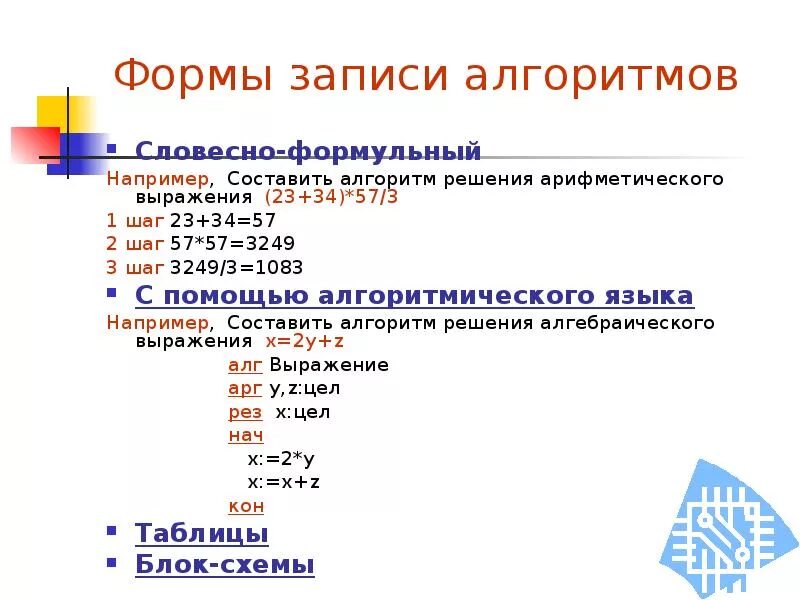 Формы записи алгоритмов

Словесно-формульный

Например, Составить алгоритм решения арифметического выражения (23+34)*57/3

1 шаг 23+34=57

2 шаг 57*57=3249

3 шаг 3249/3=1083

С помощью алгоритмического языка

Например, Составить алгоритм решения алгебраического выражения x=2y+z

алг Выражение

арг y,z:цел

рез x:цел

нач

x:=2*y

x:=x+z

кон

Таблицы

Блок-схемы